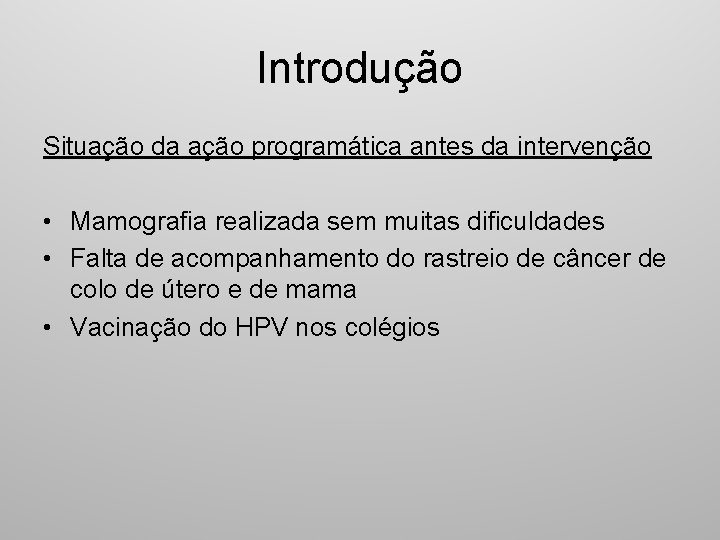 Introdução

Situação da ação programática antes da intervenção

• Mamografia realizada sem muitas dificuldades
• Falta de acompanhamento do rastreio de câncer de colo de útero e de mama
• Vacinação do HPV nos colégios